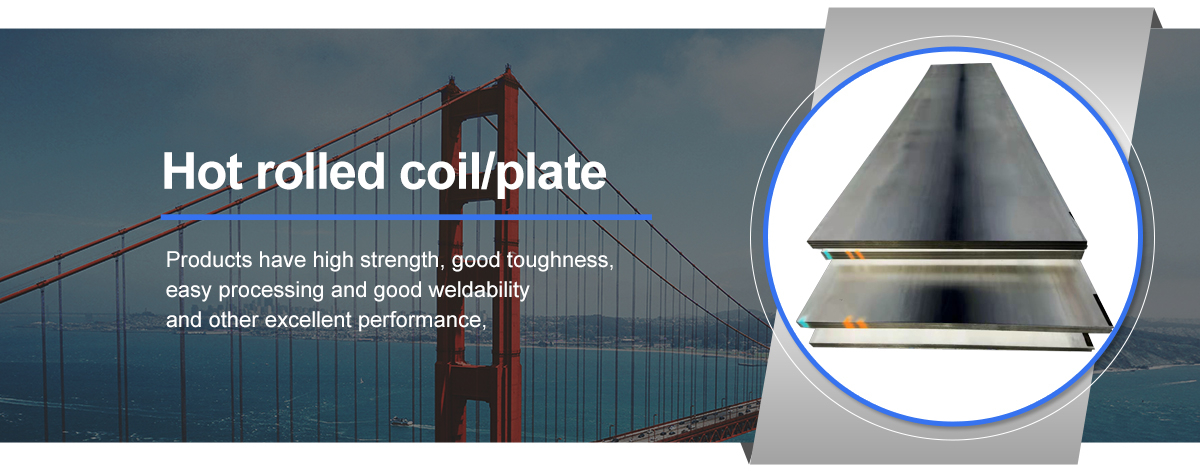 Hot rolled coil/plate

Products have high strength, good toughness, easy processing and good weldability and other excellent performance,